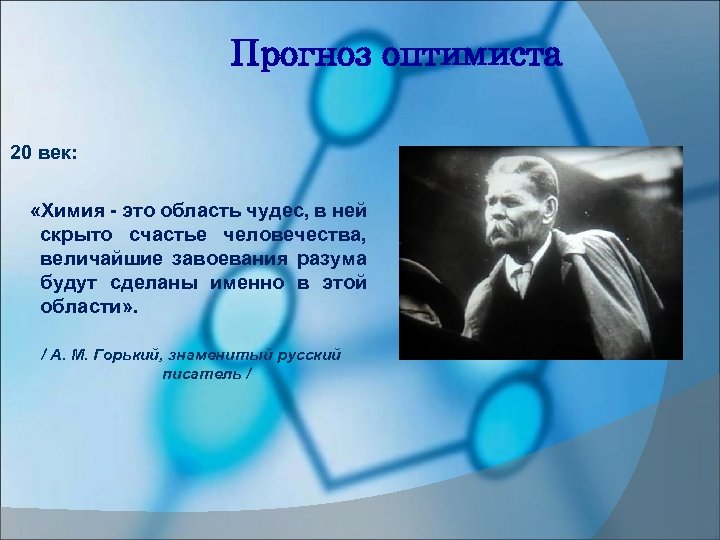 Прогноз оптимиста

20 век:

«Химия - это область чудес, в ней скрыто счастье человечества, величайшие завоевания разума будут сделаны именно в этой области».

/ А. М. Горький, знаменитый русский писатель /